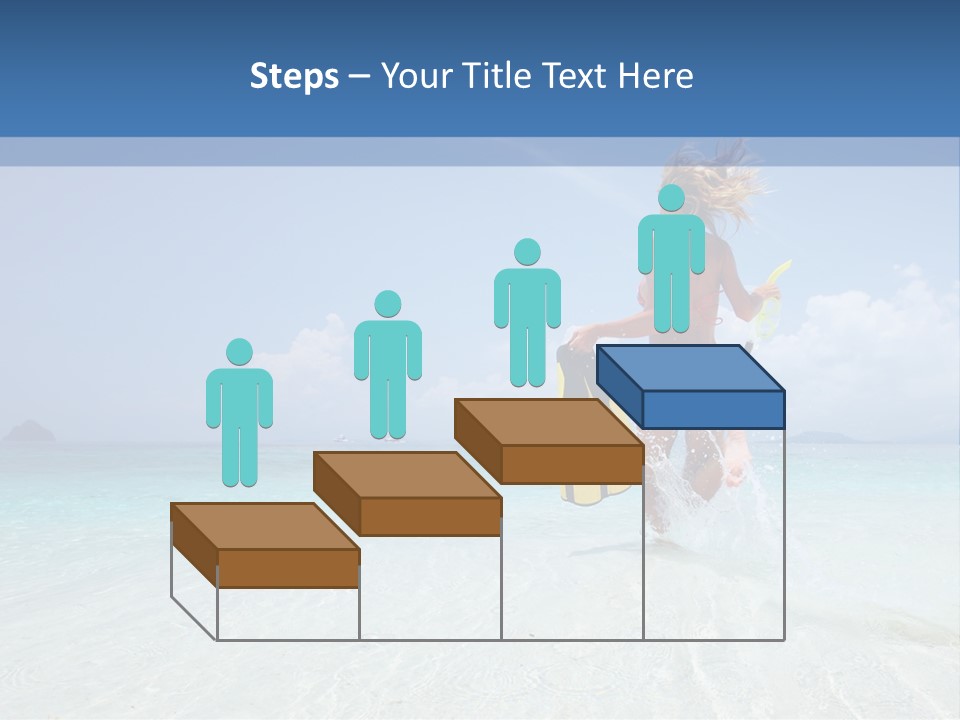 Steps – Your Title Text Here